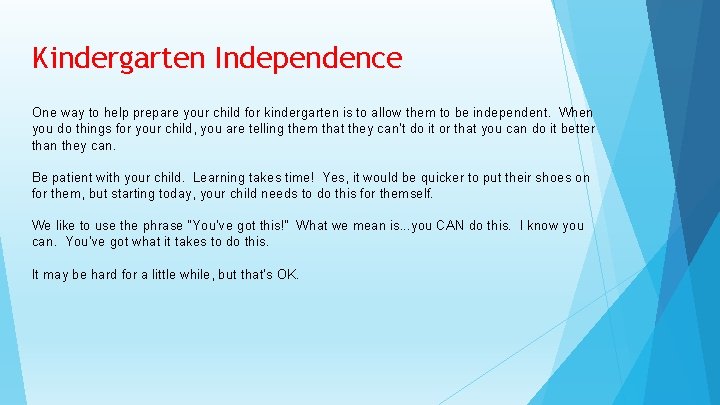 Kindergarten Independence

One way to help prepare your child for kindergarten is to allow them to be independent. When you do things for your child, you are telling them that they can't do it or that you can do it better than they can.

Be patient with your child. Learning takes time! Yes, it would be quicker to put their shoes on for them, but starting today, your child needs to do this for themself.

We like to use the phrase "You've got this!" What we mean is...you CAN do this. I know you can. You've got what it takes to do this.

It may be hard for a little while, but that's OK.